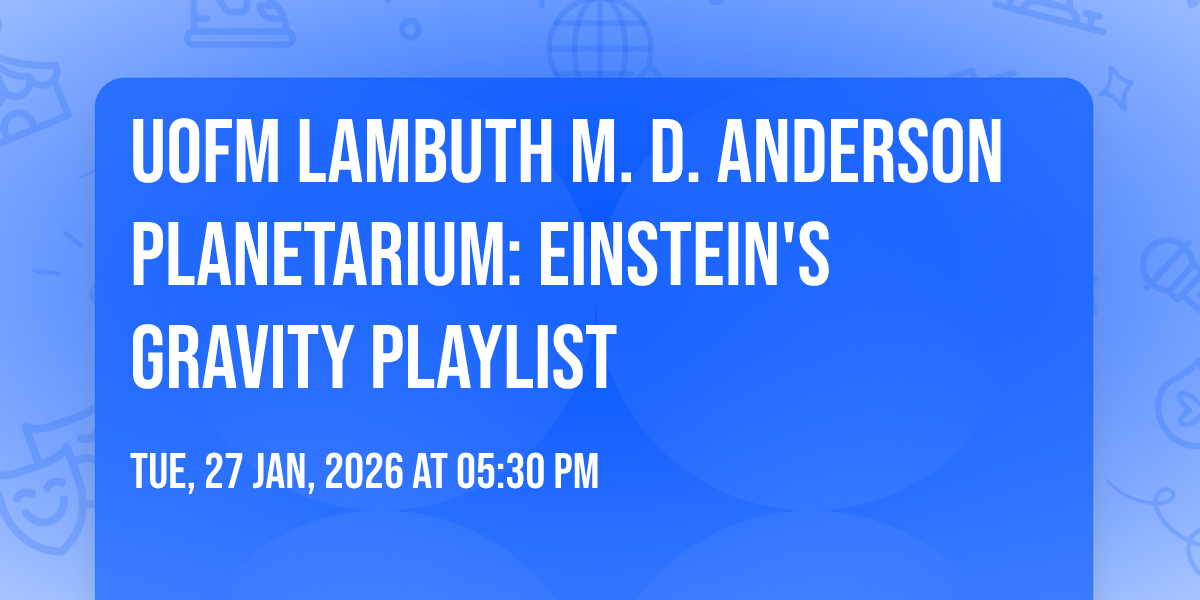 UOFM LAMBUTH M. D. ANDERSON PLANETARIUM: EINSTEIN'S GRAVITY PLAYLIST

TUE, 27 JAN, 2026 AT 05:30 PM